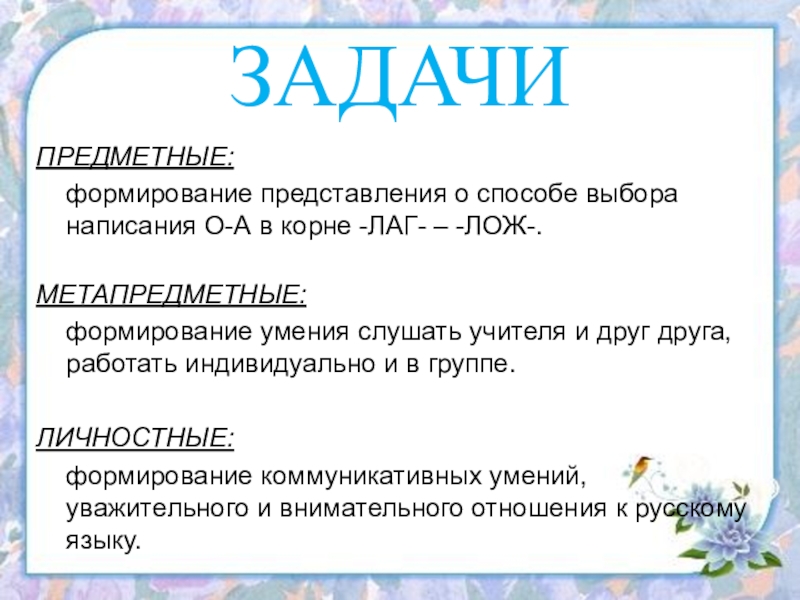 ЗАДАЧИ

ПРЕДМЕТНЫЕ:

формирование представления о способе выбора написания О-А в корне -ЛАГ- – -ЛОЖ-.

МЕТАПРЕДМЕТНЫЕ:

формирование умения слушать учителя и друг друга, работать индивидуально и в группе.

ЛИЧНОСТНЫЕ:

формирование коммуникативных умений, уважительного и внимательного отношения к русскому языку.